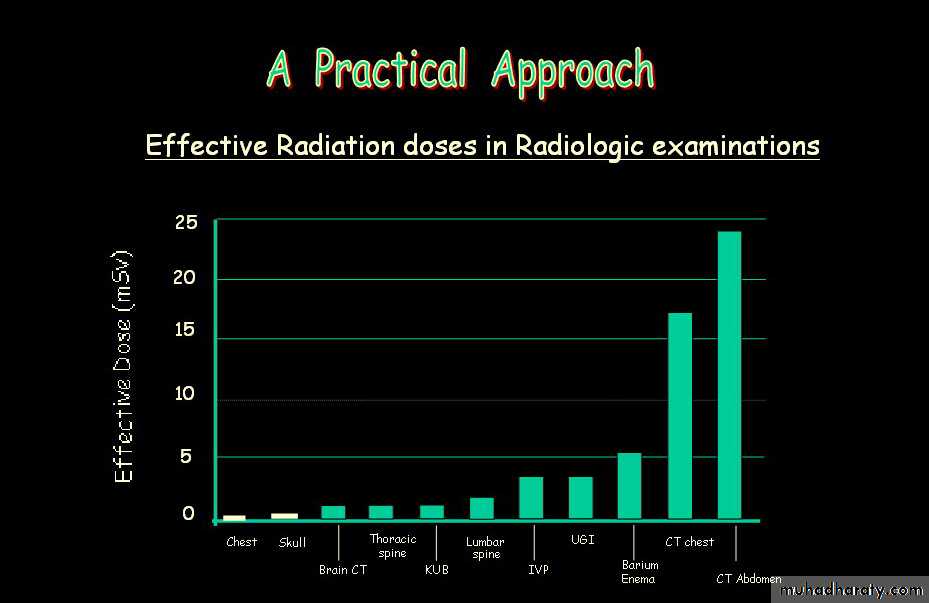 A Practical Approach

Effective Radiation doses in Radiologic examinations

Effective Dose (mSv)

25
20
15
10
5
0

Chest
Skull
Brain CT
Thoracic spine
KUB
Lumbar spine
IVP
UGI
Barium Enema
CT chest
CT Abdomen

muhadharaty.com